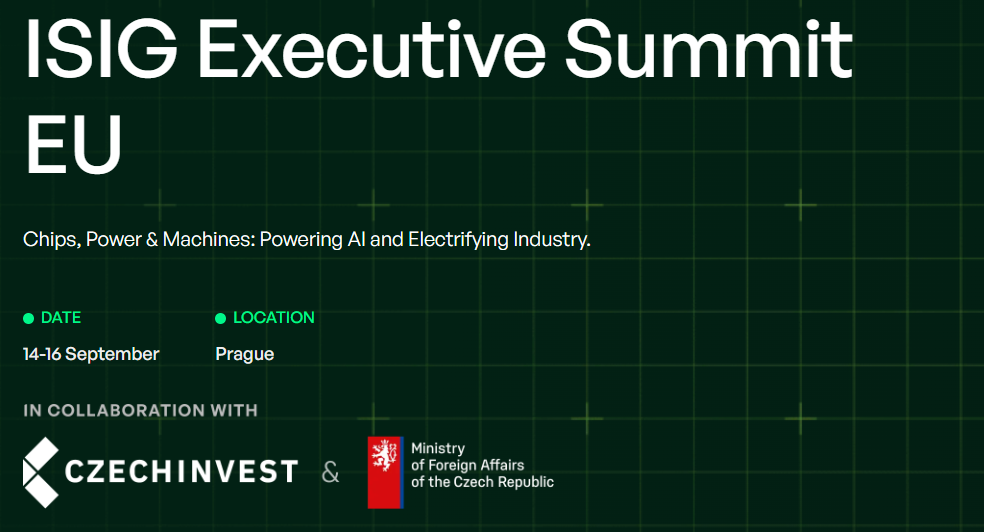 ISIG Executive Summit EU

Chips, Power & Machines: Powering AI and Electrifying Industry.

DATE

14-16 September

LOCATION

Prague

IN COLLABORATION WITH

CZECHINVEST

&

Ministry of Foreign Affairs of the Czech Republic